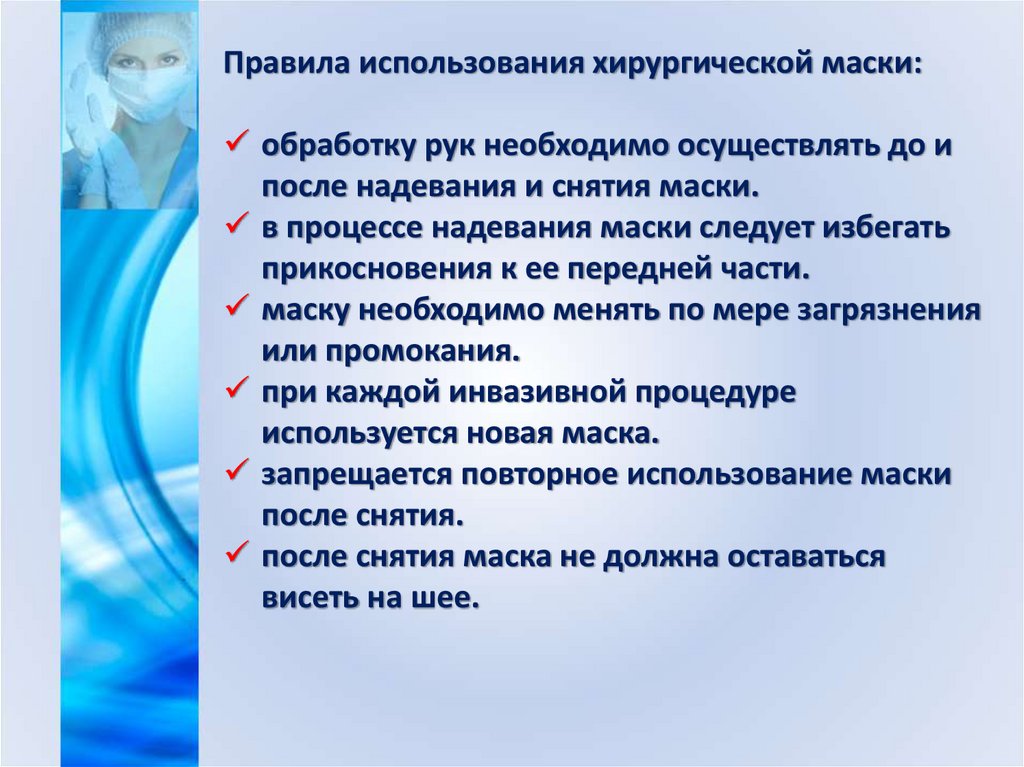 Правила использования хирургической маски:

✓ обработку рук необходимо осуществлять до и после надевания и снятия маски.
✓ в процессе надевания маски следует избегать прикосновения к ее передней части.
✓ маску необходимо менять по мере загрязнения или промокания.
✓ при каждой инвазивной процедуре используется новая маска.
✓ запрещается повторное использование маски после снятия.
✓ после снятия маска не должна оставаться висеть на шее.